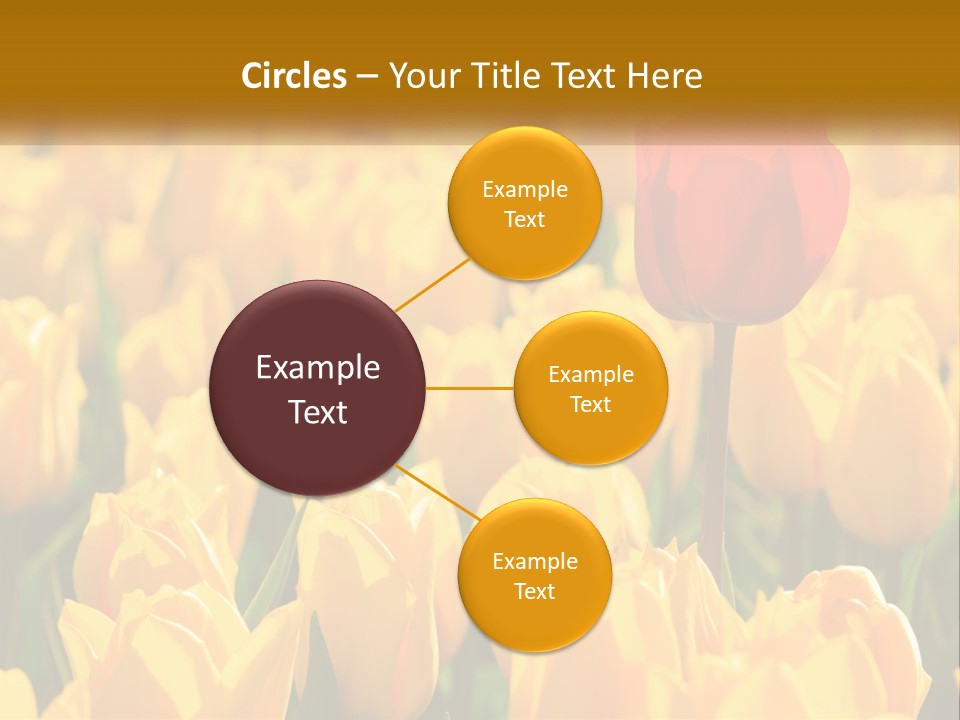 Circles – Your Title Text Here

Example Text

Example Text

Example Text

Example Text